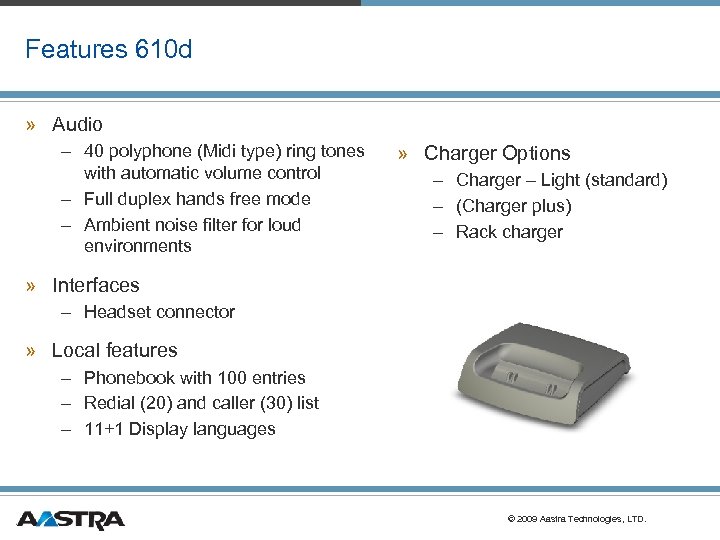 Features 610d

» Audio
– 40 polyphone (Midi type) ring tones with automatic volume control
– Full duplex hands free mode
– Ambient noise filter for loud environments

» Interfaces
– Headset connector

» Local features
– Phonebook with 100 entries
– Redial (20) and caller (30) list
– 11+1 Display languages

» Charger Options
– Charger – Light (standard)
– (Charger plus)
– Rack charger

AASTRA

© 2009 Aastra Technologies, LTD.